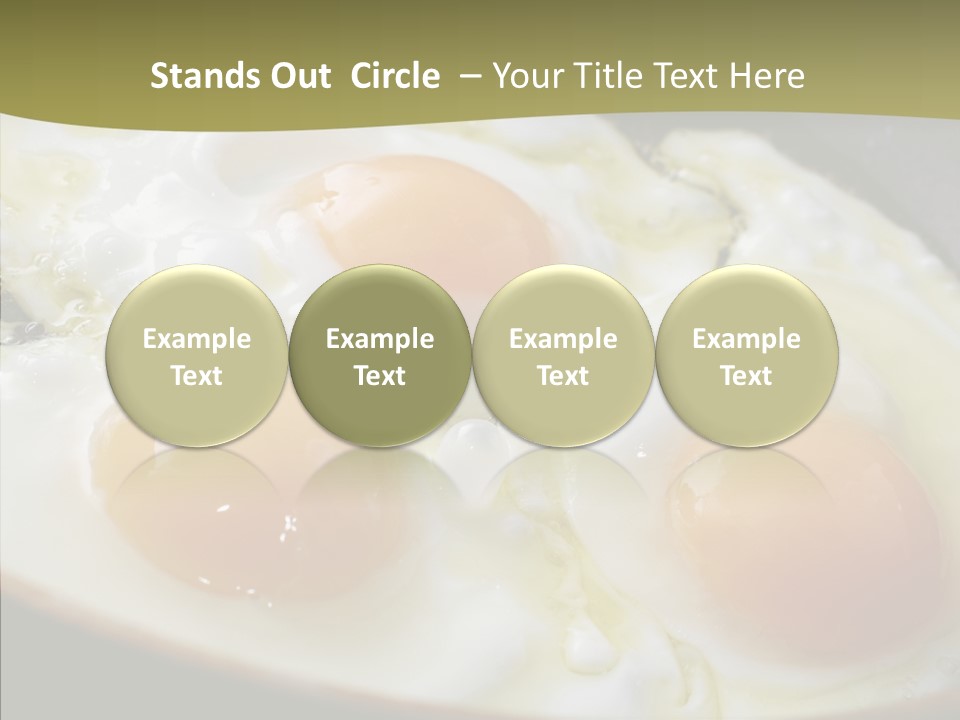 Stands Out Circle – Your Title Text Here

Example Text

Example Text

Example Text

Example Text